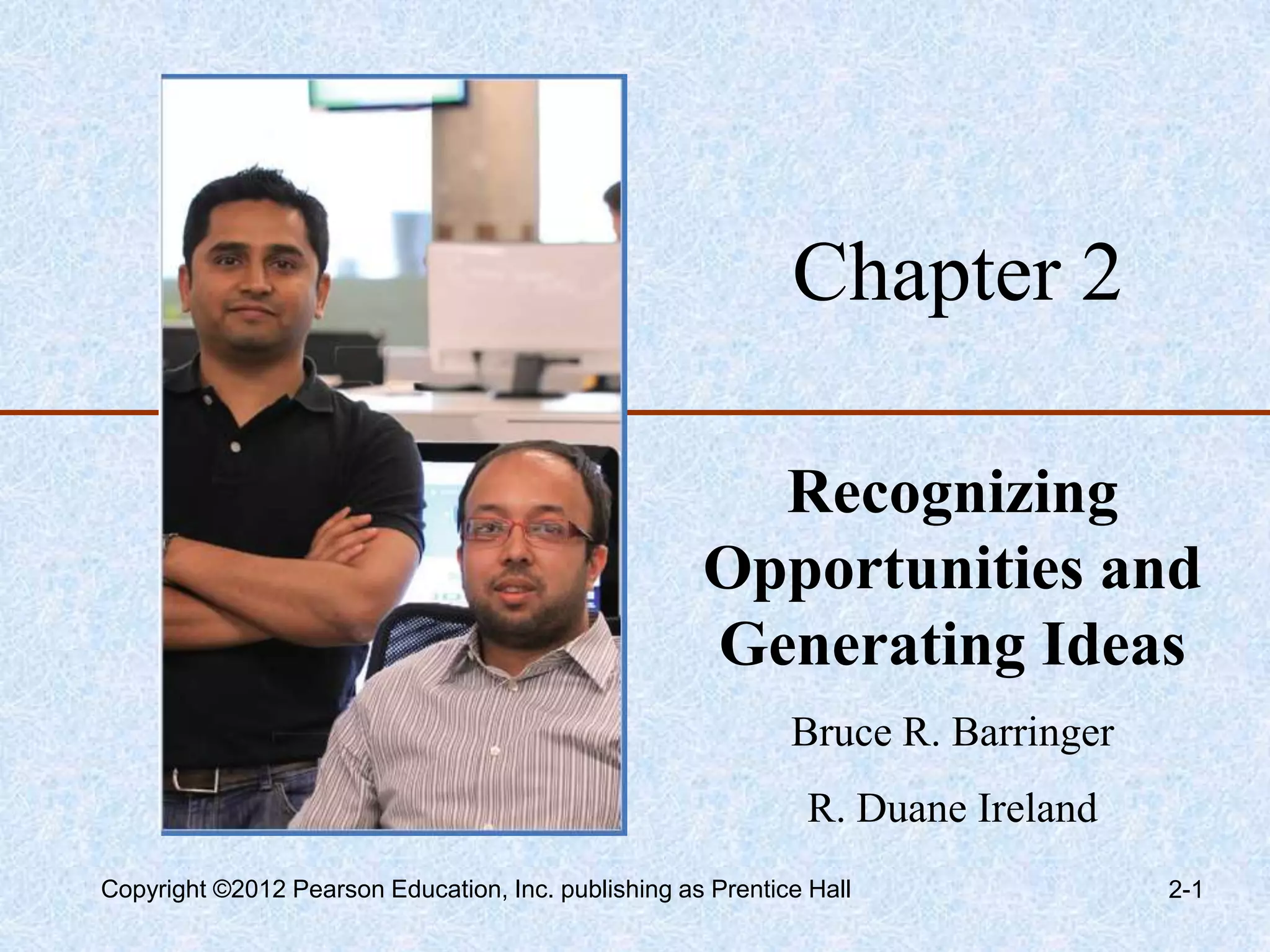 Chapter 2

Recognizing Opportunities and Generating Ideas

Bruce R. Barringer

R. Duane Ireland

Copyright ©2012 Pearson Education, Inc. publishing as Prentice Hall

2-1